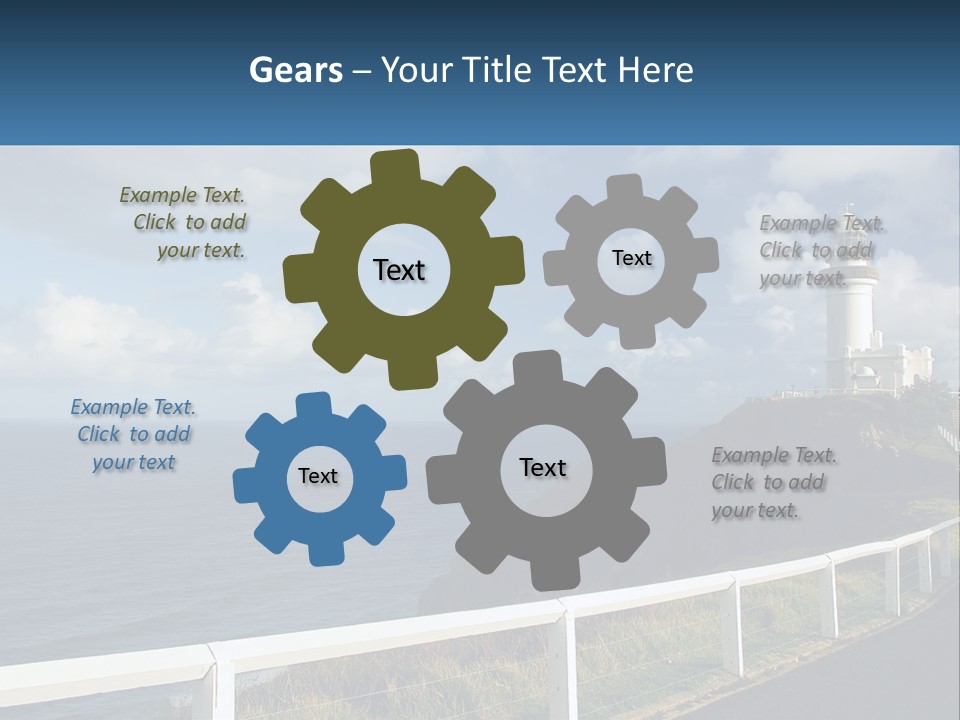 Gears – Your Title Text Here

Example Text. Click to add your text.

Text

Text

Example Text. Click to add your text.

Example Text. Click to add your text

Text

Text

Example Text. Click to add your text.